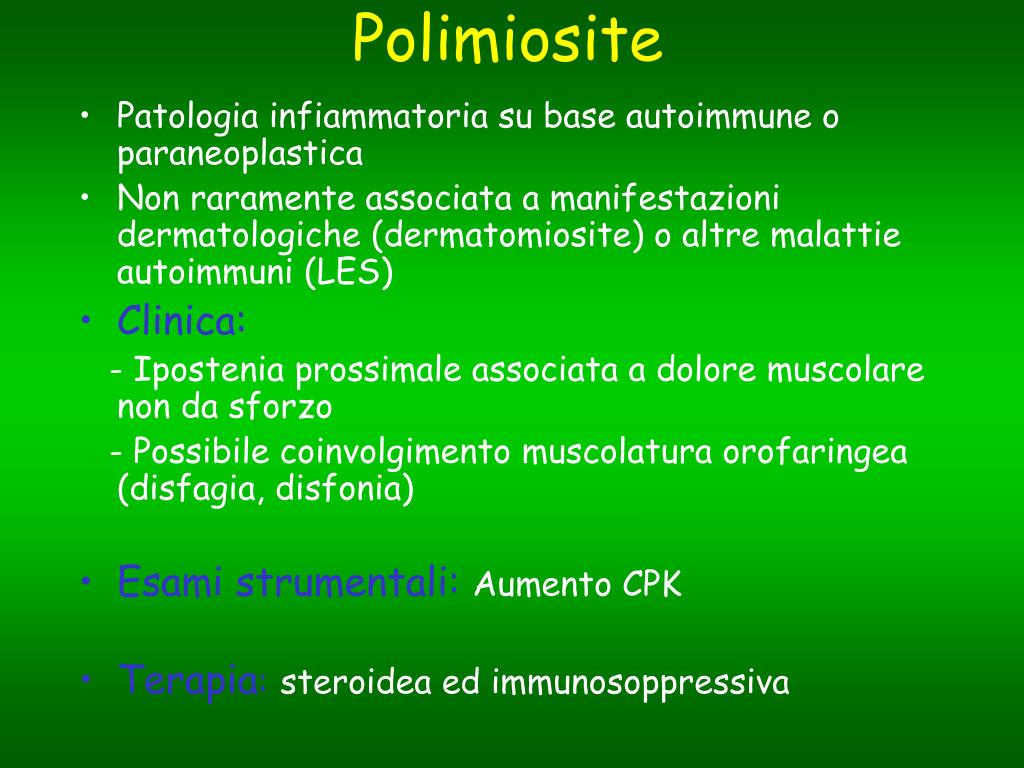 Polimiosite

• Patologia infiammatoria su base autoimmune o paraneoplastica
• Non raramente associata a manifestazioni dermatologiche (dermatomiosite) o altre malattie autoimmuni (LES)
• Clinica:
- Ipostenia prossimale associata a dolore muscolare non da sforzo
- Possibile coinvolgimento muscolatura orofaringea (disfagia, disfonia)

• Esami strumentali: Aumento CPK

• Terapia: steroidea ed immunosoppressiva